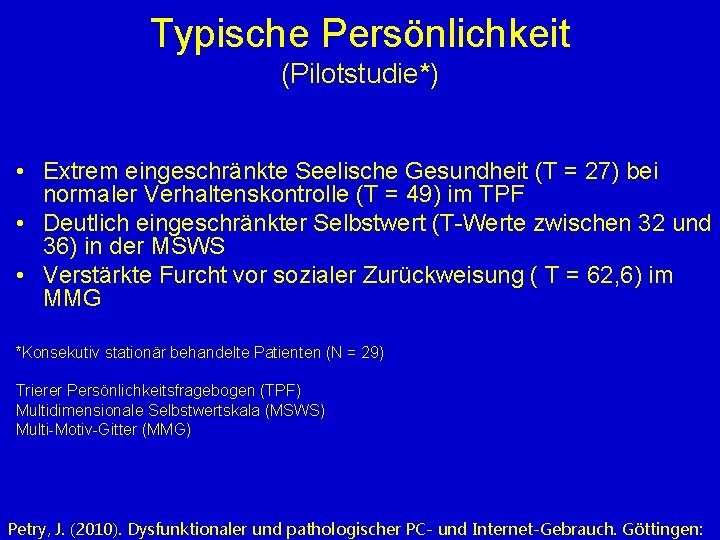 Typische Persönlichkeit
(Pilotstudie*)

• Extrem eingeschränkte Seelische Gesundheit (T = 27) bei normaler Verhaltenskontrolle (T = 49) im TPF
• Deutlich eingeschränkter Selbstwert (T-Werte zwischen 32 und 36) in der MSWS
• Verstärkte Furcht vor sozialer Zurückweisung ( T = 62,6) im MMG

*Konsekutiv stationär behandelte Patienten (N = 29)

Trierer Persönlichkeitsfragebogen (TPF)
Multidimensionale Selbstwertskala (MSWS)
Multi-Motiv-Gitter (MMG)

Petry, J. (2010). Dysfunktionaler und pathologischer PC- und Internet-Gebrauch. Göttingen: